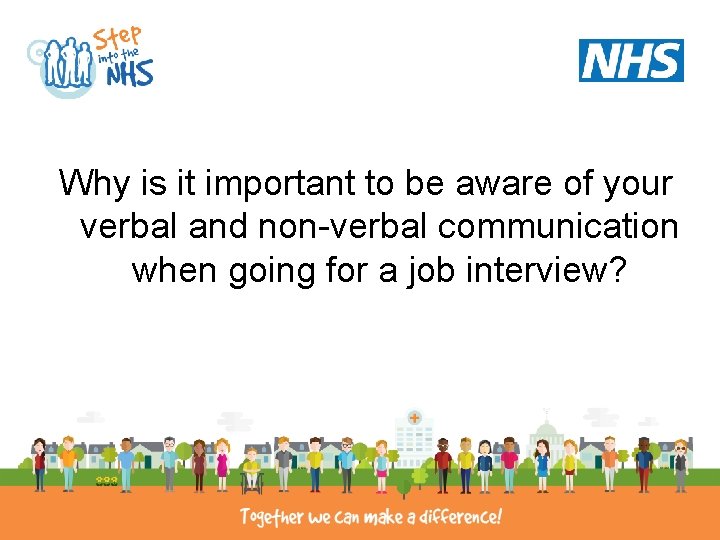 Step into the NHS

NHS

Why is it important to be aware of your verbal and non-verbal communication when going for a job interview?

Together we can make a difference!